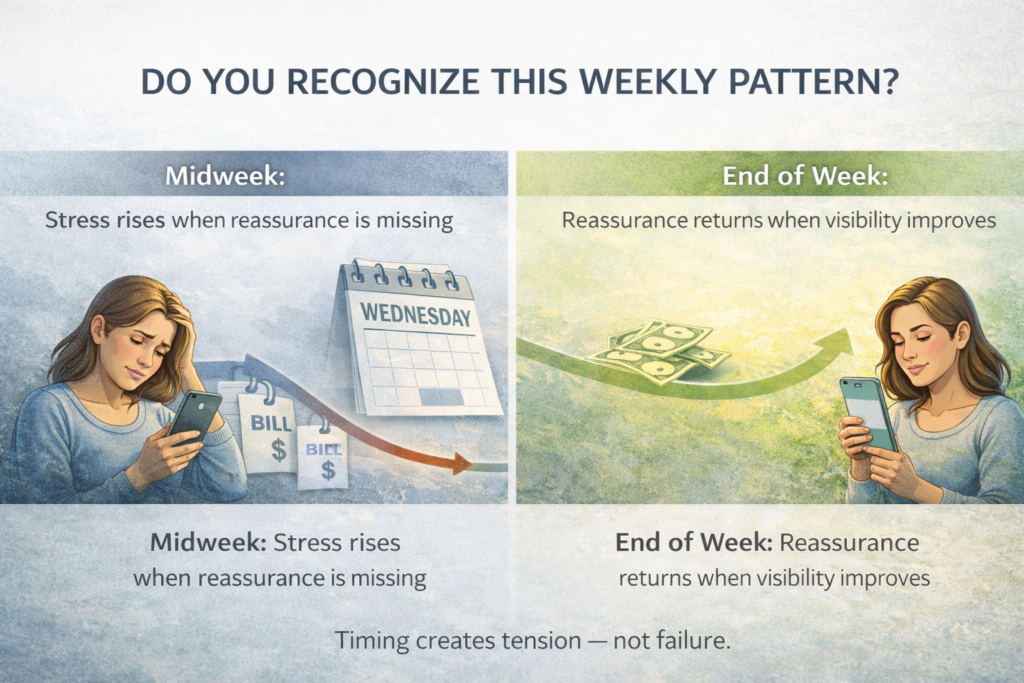 DO YOU RECOGNIZE THIS WEEKLY PATTERN?

Midweek:

Stress rises when reassurance is missing

WEDNESDAY

BILL $

BILL $

Midweek: Stress rises when reassurance is missing

End of Week:

Reassurance returns when visibility improves

End of Week: Reassurance returns when visibility improves

Timing creates tension — not failure.